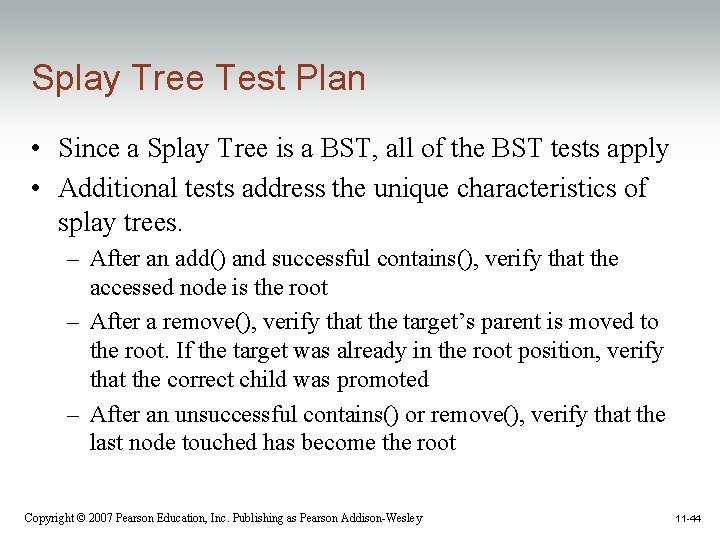 Splay Tree Test Plan

• Since a Splay Tree is a BST, all of the BST tests apply
• Additional tests address the unique characteristics of splay trees.
– After an add() and successful contains(), verify that the accessed node is the root
– After a remove(), verify that the target's parent is moved to the root. If the target was already in the root position, verify that the correct child was promoted
– After an unsuccessful contains() or remove(), verify that the last node touched has become the root

Copyright © 2007 Pearson Education, Inc. Publishing as Pearson Addison-Wesley

11-44